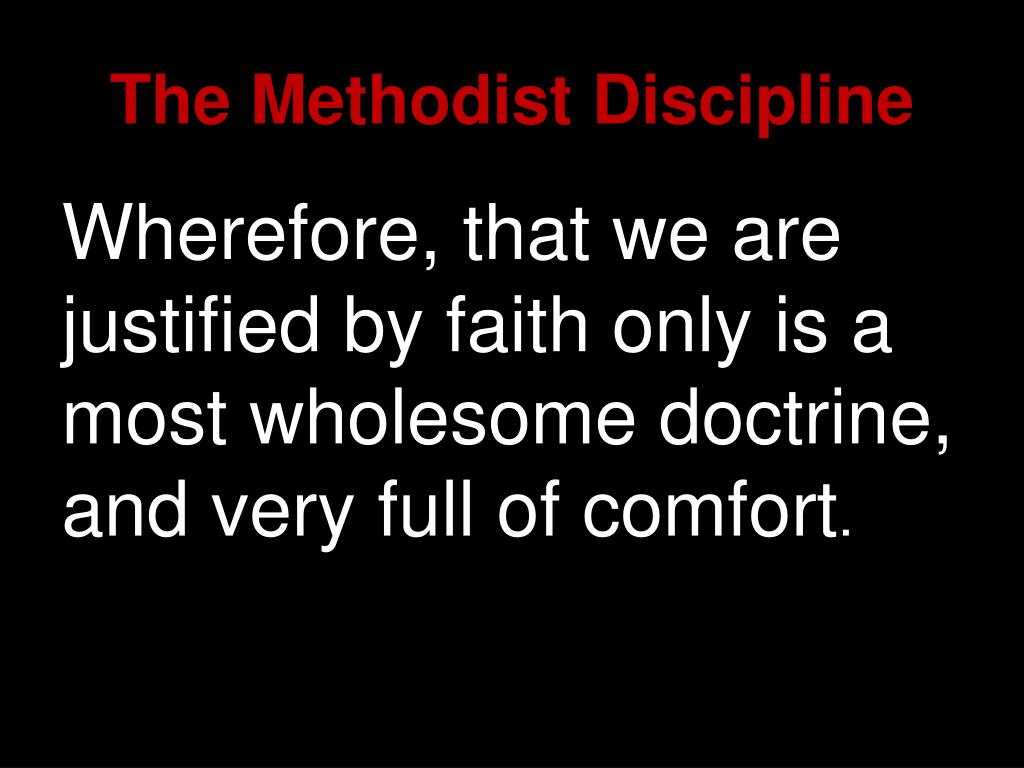 The Methodist Discipline

Wherefore, that we are justified by faith only is a most wholesome doctrine, and very full of comfort.